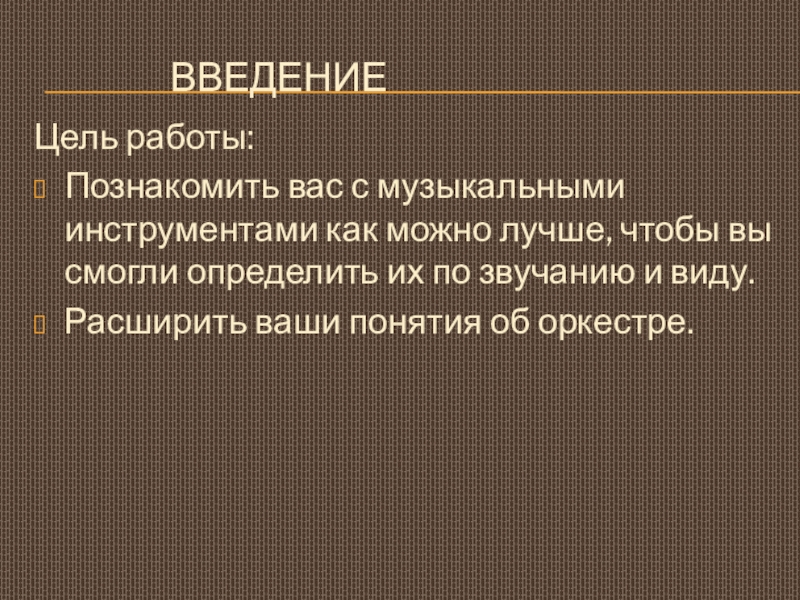 ВВЕДЕНИЕ

Цель работы:

Познакомить вас с музыкальными инструментами как можно лучше, чтобы вы смогли определить их по звучанию и виду.

Расширить ваши понятия об оркестре.